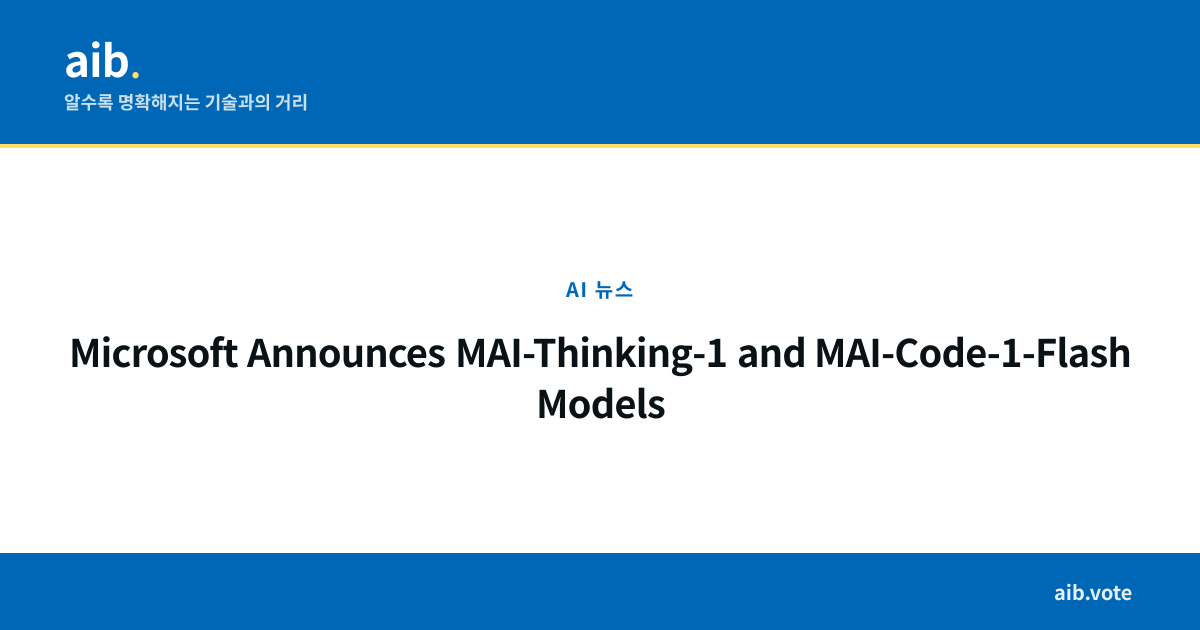 aib.
알수록 명확해지는 기술과의 거리

AI 뉴스

Microsoft Announces MAI-Thinking-1 and MAI-Code-1-Flash Models

aib.vote